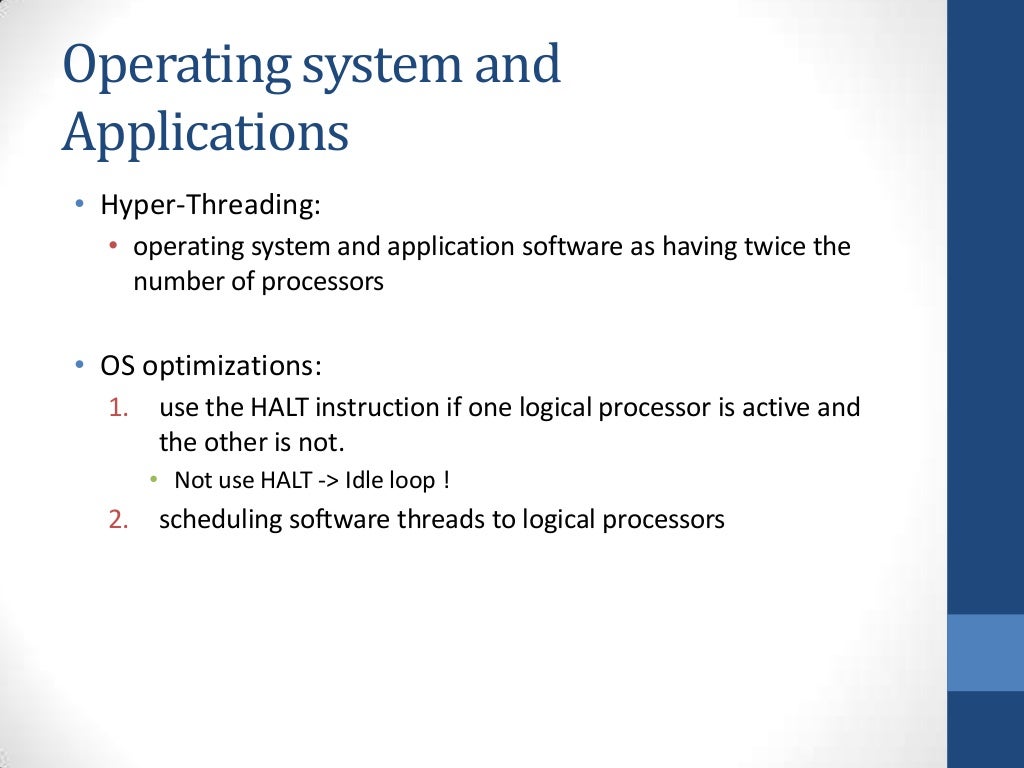 Operating system and Applications

• Hyper-Threading:
  • operating system and application software as having twice the number of processors

• OS optimizations:
  1. use the HALT instruction if one logical processor is active and the other is not.
     • Not use HALT -> Idle loop !
  2. scheduling software threads to logical processors